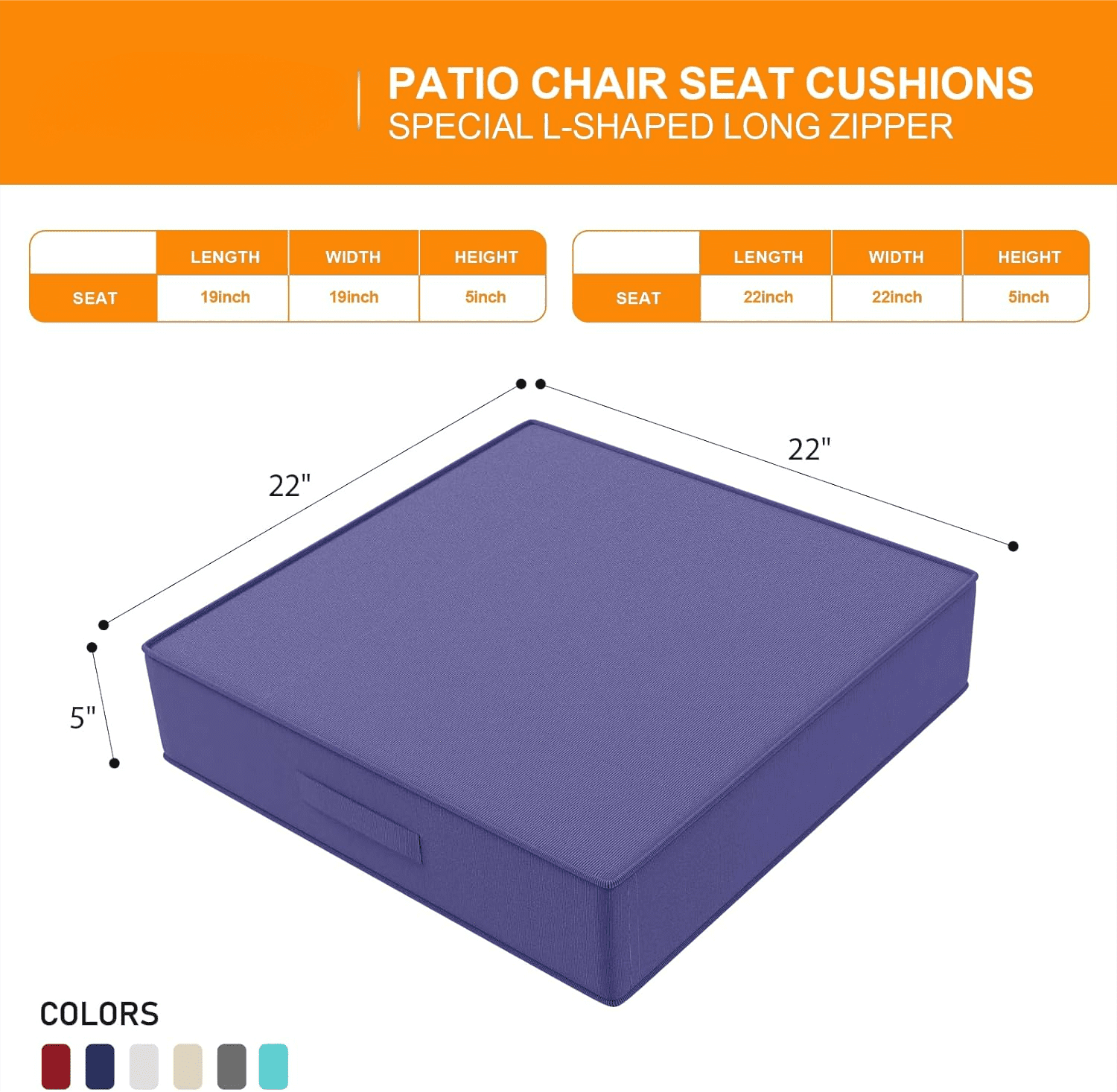 PATIO CHAIR SEAT CUSHIONS
SPECIAL L-SHAPED LONG ZIPPER

| | LENGTH | WIDTH | HEIGHT |
|---|---|---|---|
| SEAT | 19inch | 19inch | 5inch |

| | LENGTH | WIDTH | HEIGHT |
|---|---|---|---|
| SEAT | 22inch | 22inch | 5inch |

22"
22"
5"

COLORS